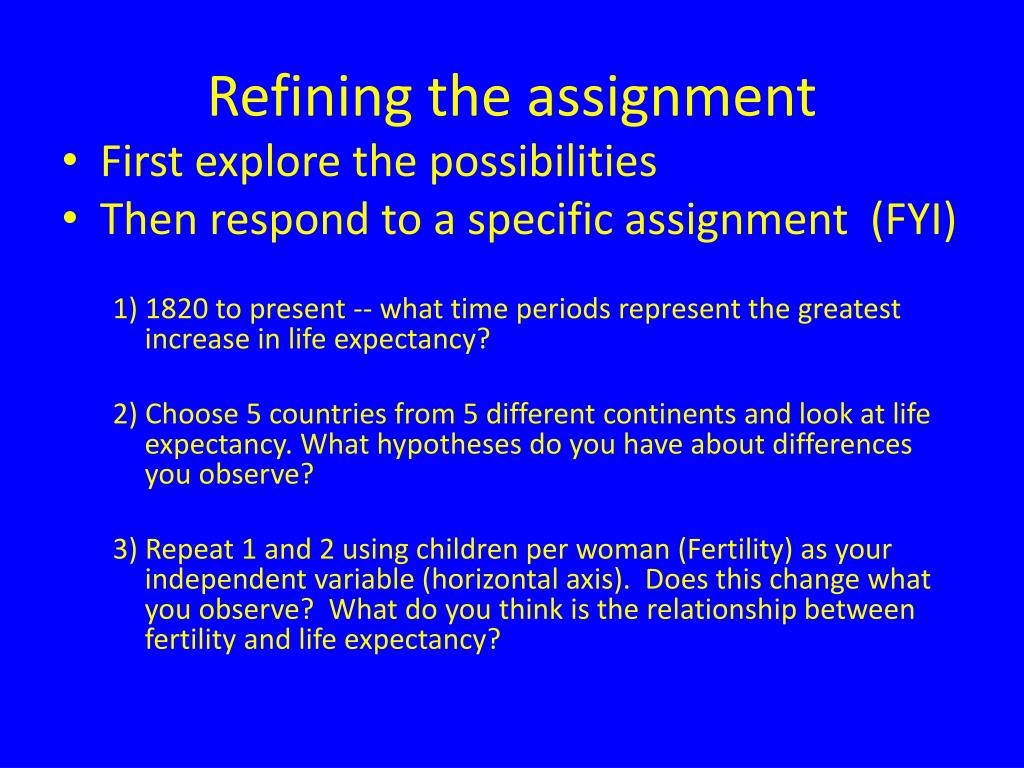 Refining the assignment

• First explore the possibilities
• Then respond to a specific assignment (FYI)

1) 1820 to present -- what time periods represent the greatest increase in life expectancy?

2) Choose 5 countries from 5 different continents and look at life expectancy. What hypotheses do you have about differences you observe?

3) Repeat 1 and 2 using children per woman (Fertility) as your independent variable (horizontal axis). Does this change what you observe? What do you think is the relationship between fertility and life expectancy?